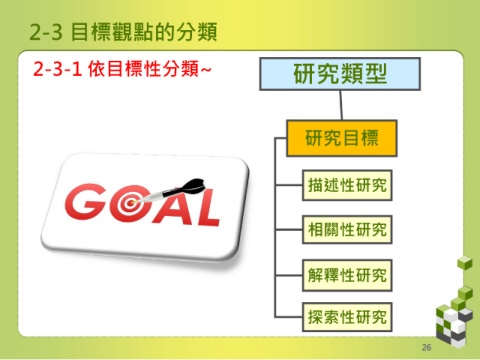 2-3 目標觀點的分類

2-3-1 依目標性分類~

GOAL

研究類型

研究目標

描述性研究

相關性研究

解釋性研究

探索性研究

26